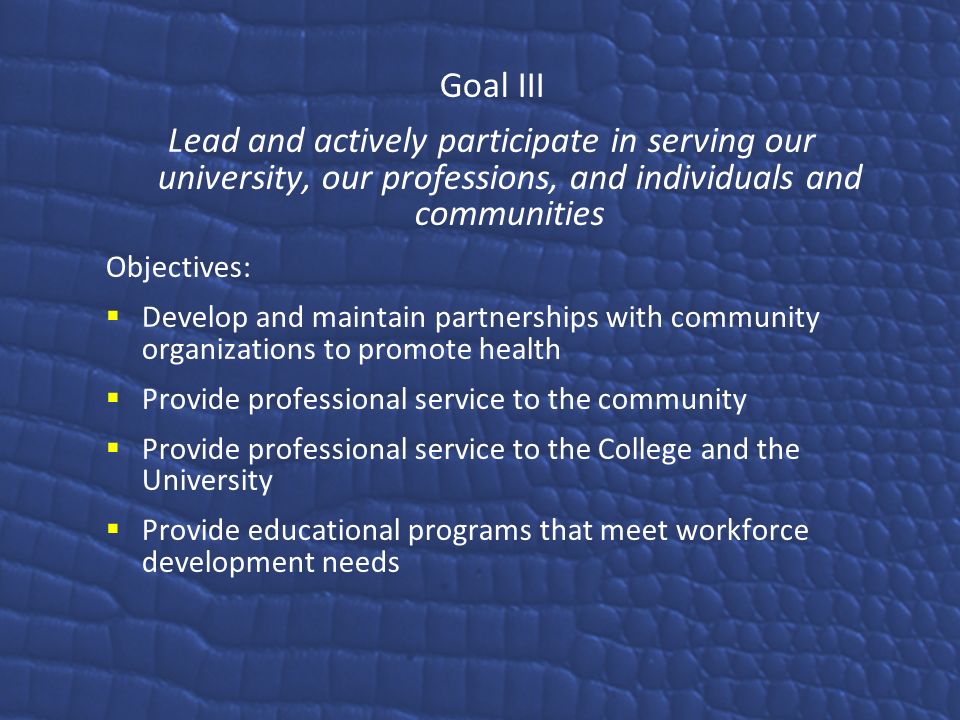 Goal III

Lead and actively participate in serving our university, our professions, and individuals and communities

Objectives:

- Develop and maintain partnerships with community organizations to promote health
- Provide professional service to the community
- Provide professional service to the College and the University
- Provide educational programs that meet workforce development needs